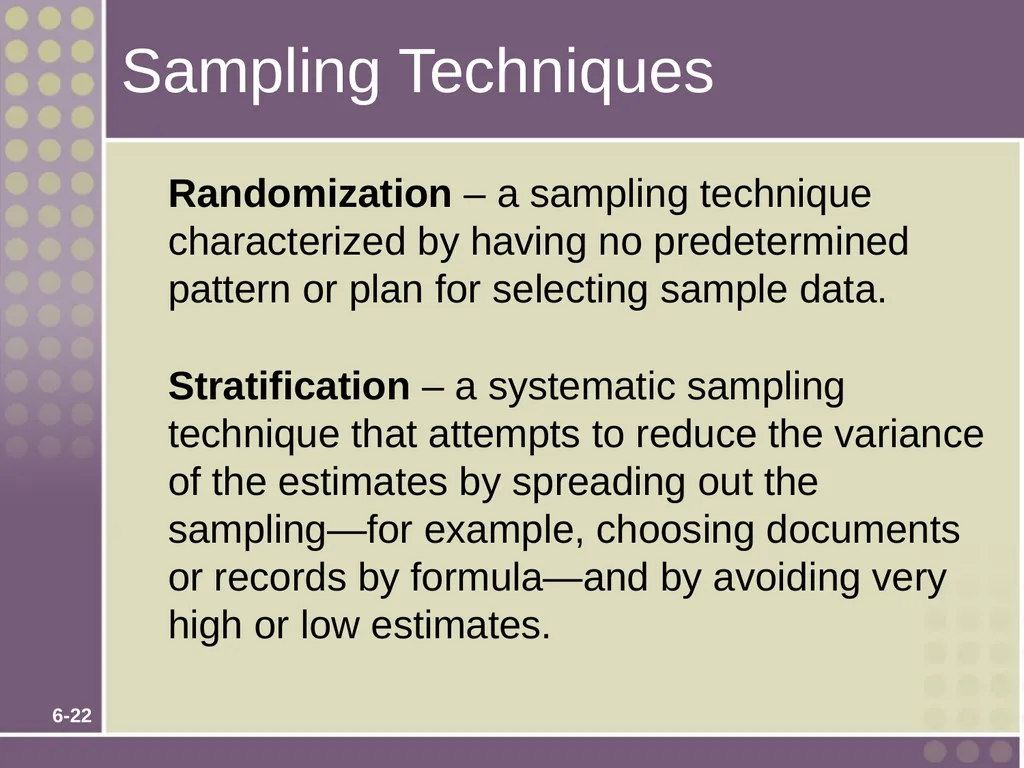 Sampling Techniques

Randomization – a sampling technique characterized by having no predetermined pattern or plan for selecting sample data.

Stratification – a systematic sampling technique that attempts to reduce the variance of the estimates by spreading out the sampling—for example, choosing documents or records by formula—and by avoiding very high or low estimates.

6-22